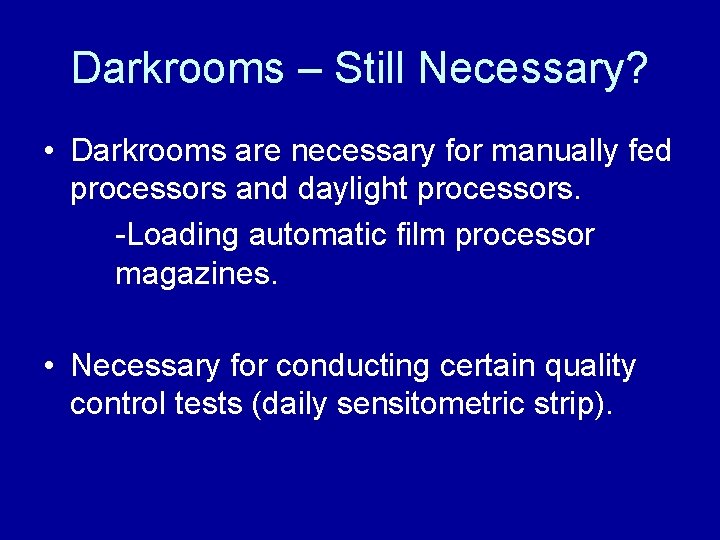 Darkrooms – Still Necessary?

• Darkrooms are necessary for manually fed processors and daylight processors.

-Loading automatic film processor magazines.

• Necessary for conducting certain quality control tests (daily sensitometric strip).